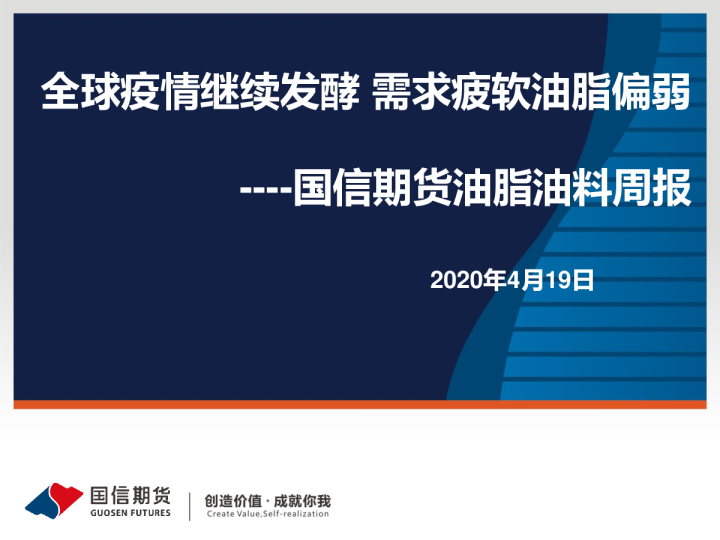 全球疫情继续发酵 需求疲软油脂偏弱

----国信期货油脂油料周报

2020年4月19日

国信期货
GUOSEN FUTURES

创造价值 · 成就你我
Create Value,Self-realization